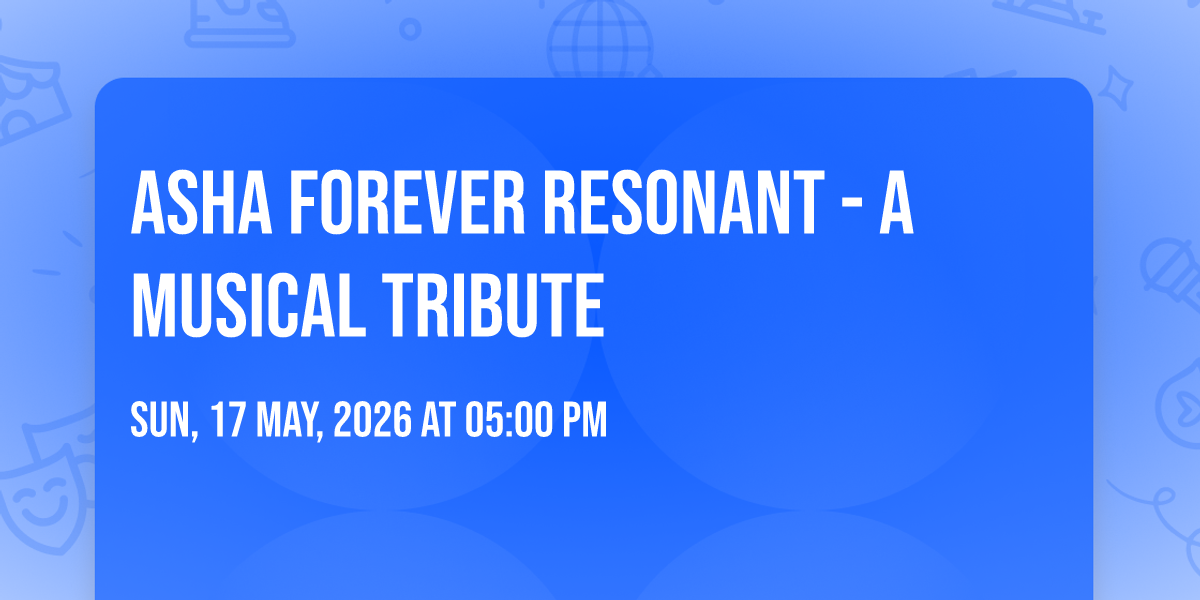 ASHA FOREVER RESONANT - A MUSICAL TRIBUTE

SUN, 17 MAY, 2026 AT 05:00 PM